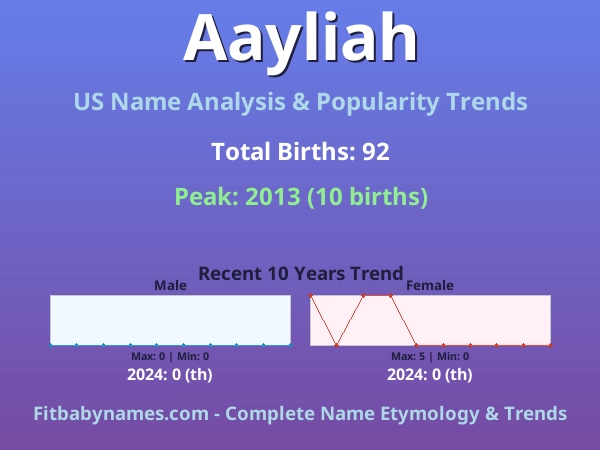 Aayliah

US Name Analysis & Popularity Trends

Total Births: 92

Peak: 2013 (10 births)

Recent 10 Years Trend

Male

Max: 0 | Min: 0

2024: 0 (th)

Female

Max: 5 | Min: 0

2024: 0 (th)

Fitbabynames.com - Complete Name Etymology & Trends